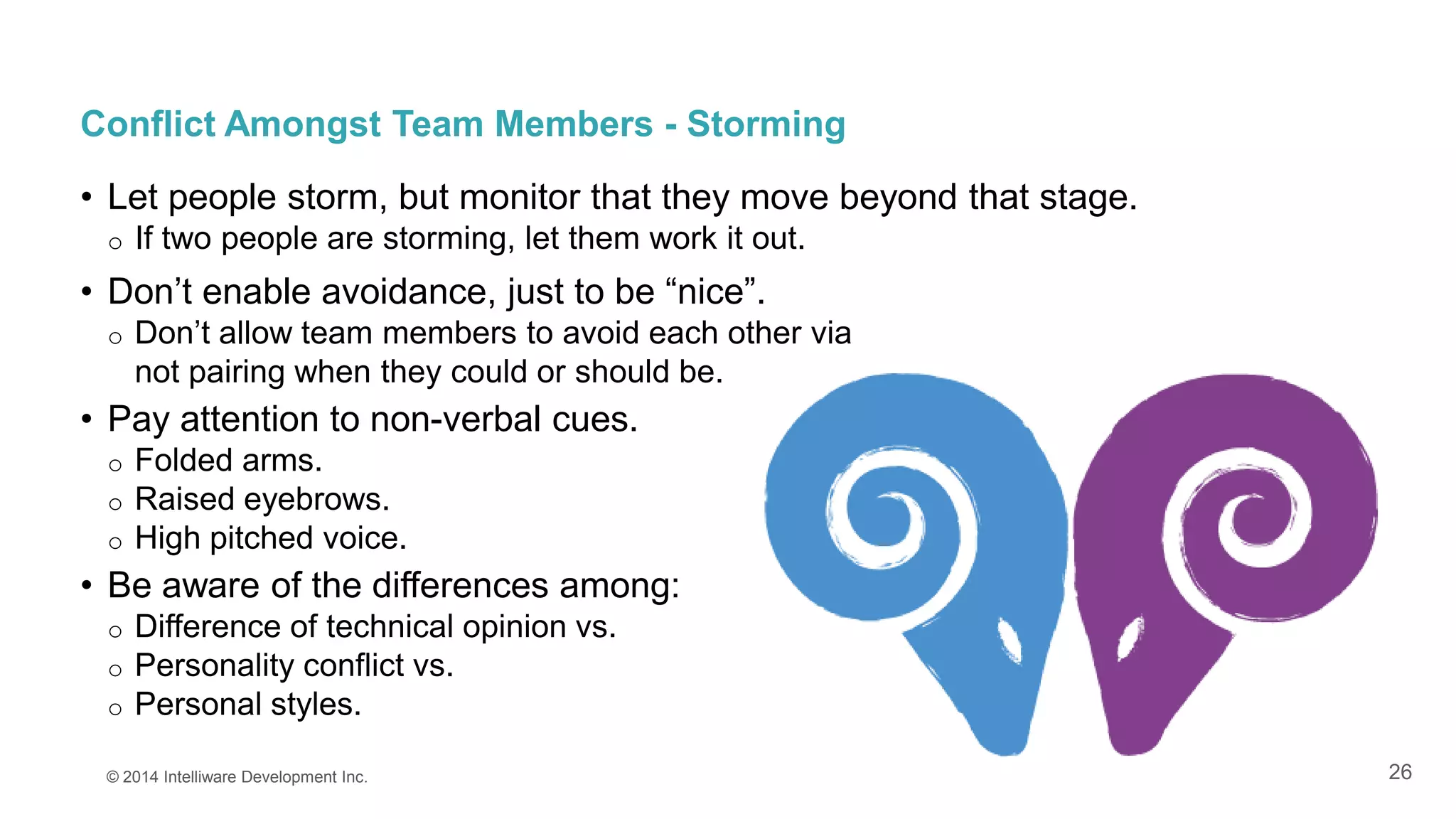 Conflict Amongst Team Members - Storming

• Let people storm, but monitor that they move beyond that stage.
 o If two people are storming, let them work it out.

• Don’t enable avoidance, just to be “nice”.
 o Don’t allow team members to avoid each other via not pairing when they could or should be.

• Pay attention to non-verbal cues.
 o Folded arms.
 o Raised eyebrows.
 o High pitched voice.

• Be aware of the differences among:
 o Difference of technical opinion vs.
 o Personality conflict vs.
 o Personal styles.

© 2014 Intelliware Development Inc.

26